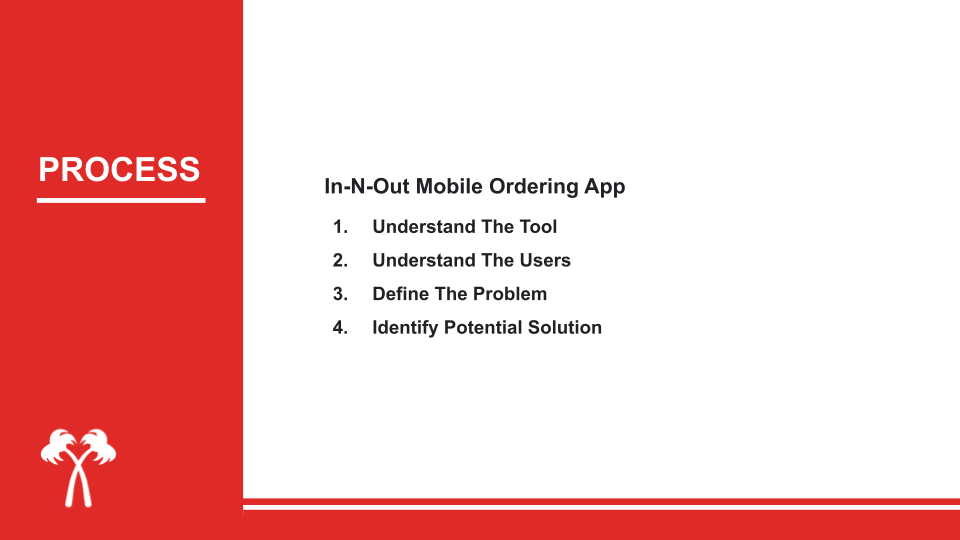 PROCESS

In-N-Out Mobile Ordering App

1. Understand The Tool
2. Understand The Users
3. Define The Problem
4. Identify Potential Solution